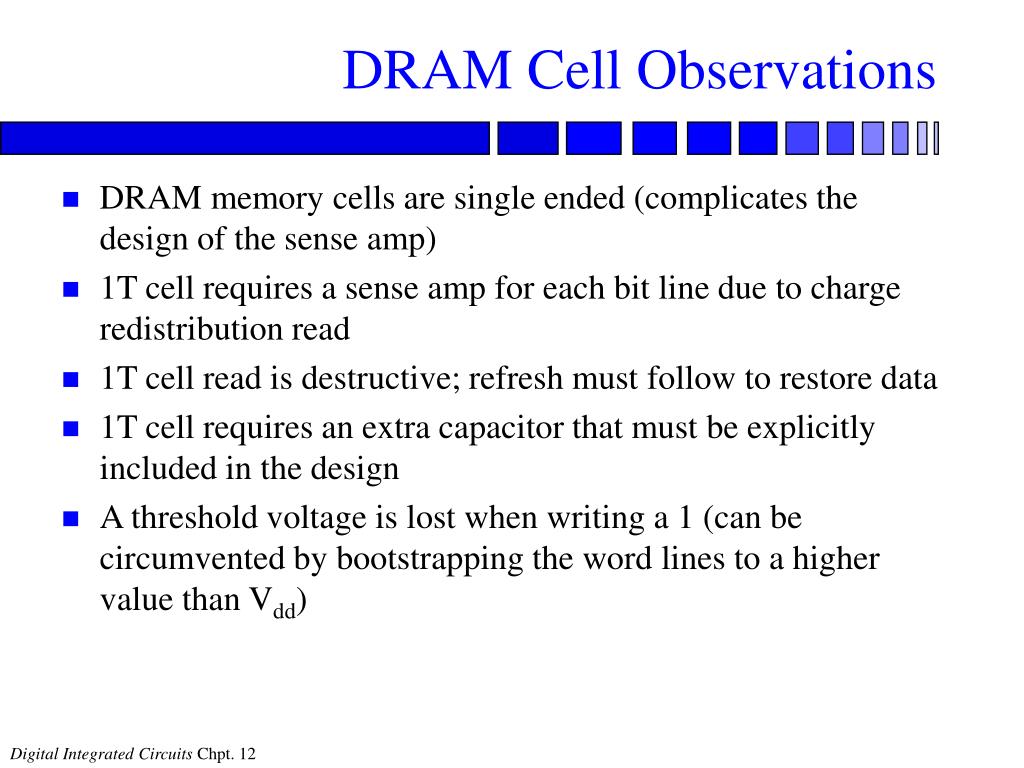 DRAM Cell Observations

- DRAM memory cells are single ended (complicates the design of the sense amp)
- 1T cell requires a sense amp for each bit line due to charge redistribution read
- 1T cell read is destructive; refresh must follow to restore data
- 1T cell requires an extra capacitor that must be explicitly included in the design
- A threshold voltage is lost when writing a 1 (can be circumvented by bootstrapping the word lines to a higher value than $V_{dd}$)

Digital Integrated Circuits Chpt. 12